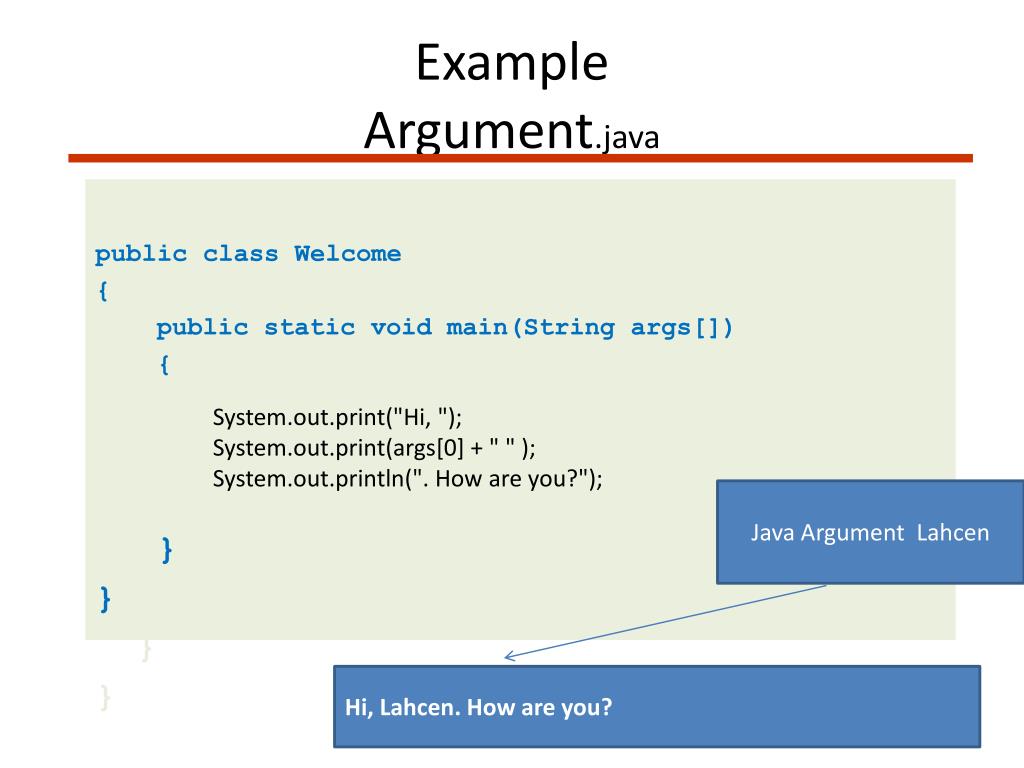 Example
Argument.java

public class Welcome
{
public static void main(String args[])
{
System.out.print("Hi, ");
System.out.print(args[0] + " " );
System.out.println(". How are you?");
}
}
}
}

Java Argument Lahcen

Hi, Lahcen. How are you?